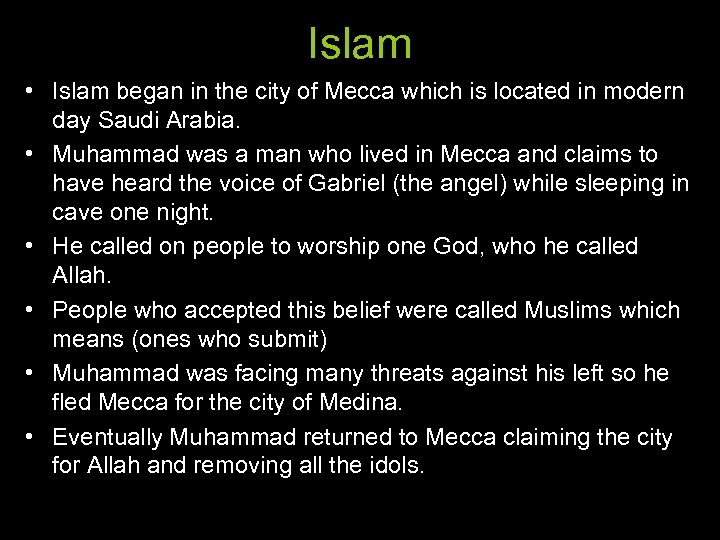 Islam

• Islam began in the city of Mecca which is located in modern day Saudi Arabia.
• Muhammad was a man who lived in Mecca and claims to have heard the voice of Gabriel (the angel) while sleeping in cave one night.
• He called on people to worship one God, who he called Allah.
• People who accepted this belief were called Muslims which means (ones who submit)
• Muhammad was facing many threats against his left so he fled Mecca for the city of Medina.
• Eventually Muhammad returned to Mecca claiming the city for Allah and removing all the idols.